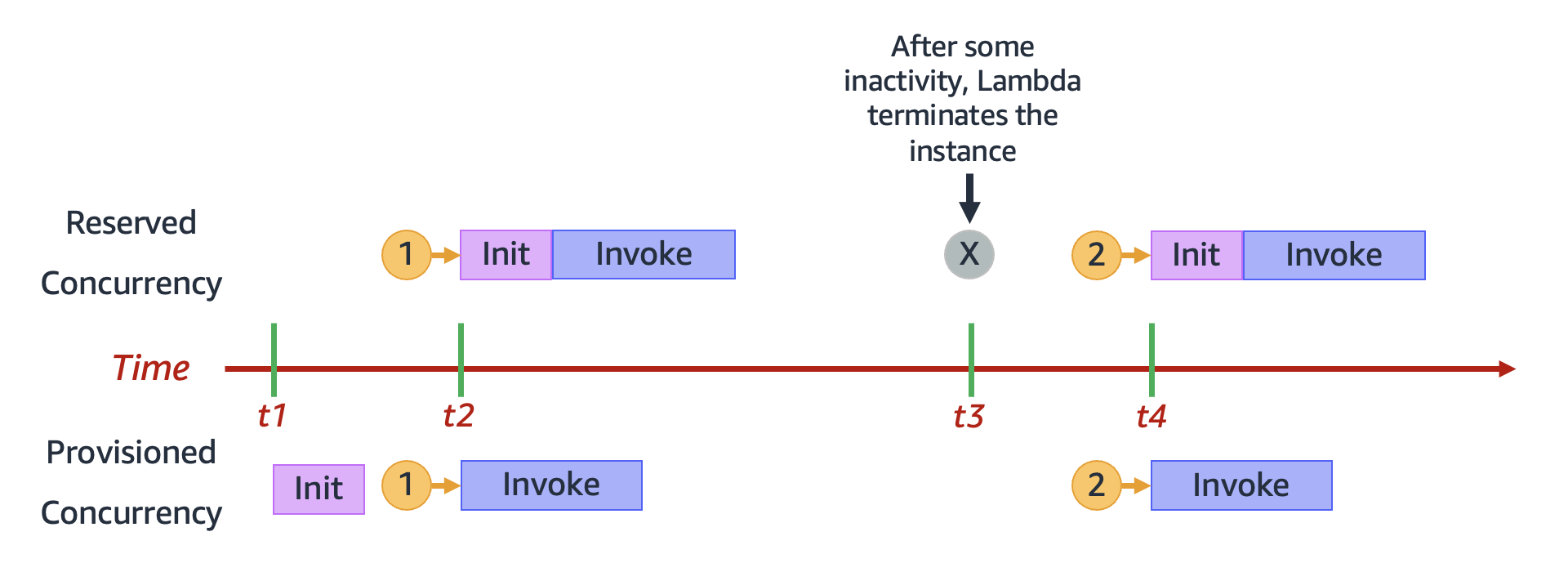 After some inactivity, Lambda terminates the instance

Reserved Concurrency

1 Init Invoke

X

2 Init Invoke

Time

t1

t2

t3

t4

Provisioned Concurrency

Init

1 Invoke

2 Invoke